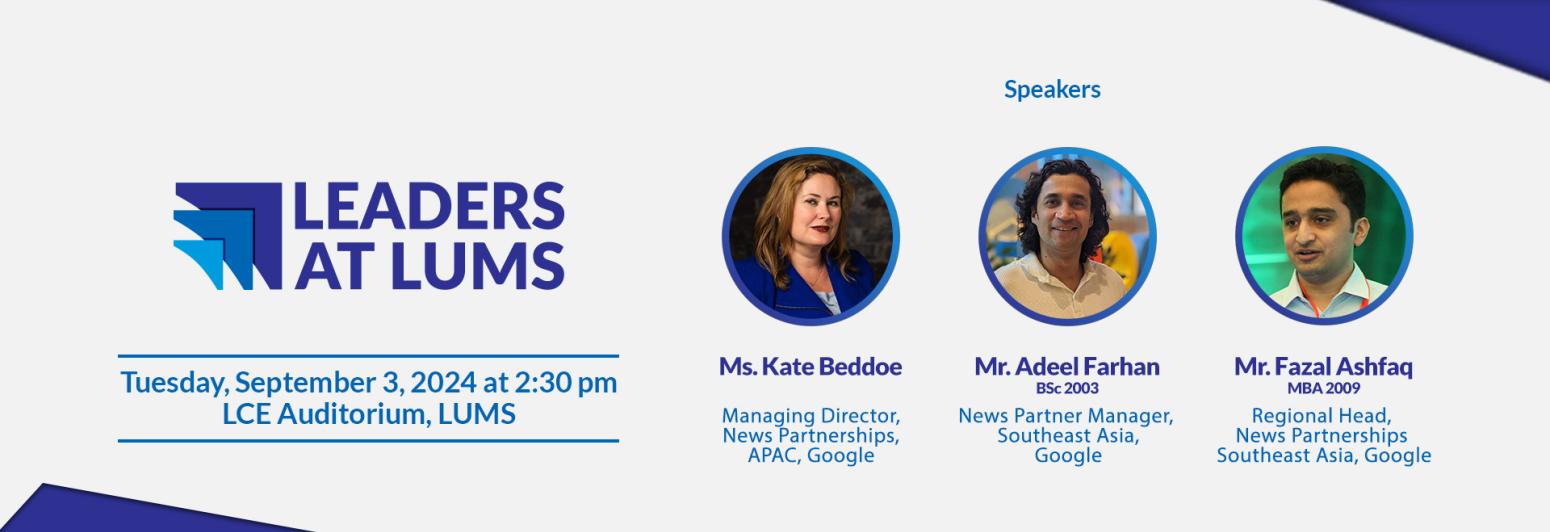 LEADERS AT LUMS

Tuesday, September 3, 2024 at 2:30 pm
LCE Auditorium, LUMS

Speakers

Ms. Kate Beddoe
Managing Director, News Partnerships, APAC, Google

Mr. Adeel Farhan
BSc 2003
News Partner Manager, Southeast Asia, Google

Mr. Fazal Ashfaq
MBA 2009
Regional Head, News Partnerships Southeast Asia, Google